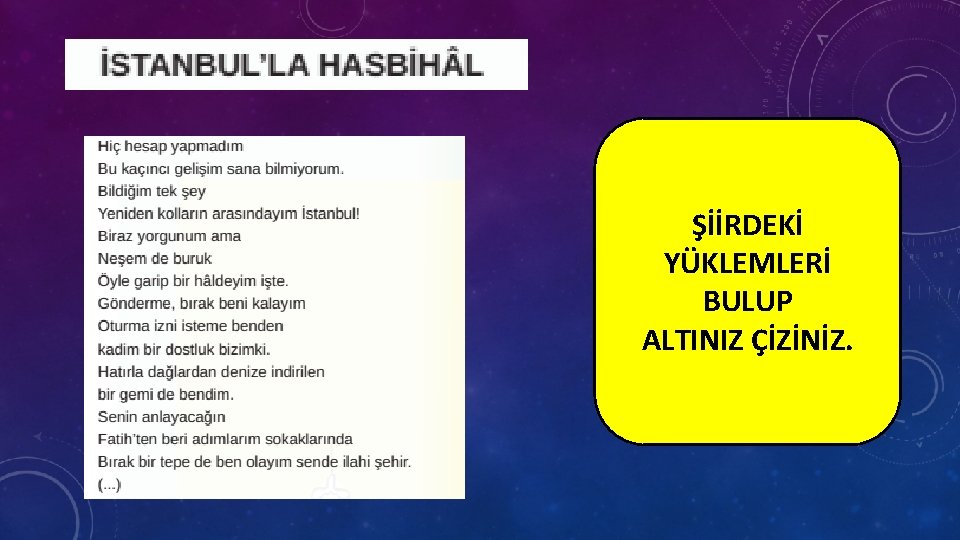 İSTANBUL'LA HASBİHÂL

Hiç hesap yapmadım
Bu kaçıncı gelişim sana bilmiyorum.
Bildiğim tek şey
Yeniden kolların arasındayım İstanbul!
Biraz yorgunum ama
Neşem de buruk
Öyle garip bir hâldeyim işte.
Gönderme, bırak beni kalayım
Oturma izni isteme benden
kadim bir dostluk bizimki.
Hatırla dağlardan denize indirilen
bir gemi de bendim.
Senin anlayacağın
Fatih'ten beri adımlarım sokaklarında
Bırak bir tepe de ben olayım sende ilahi şehir.
(...)

ŞİİRDEKİ YÜKLEMLERİ BULUP ALTINIZ ÇİZİNİZ.